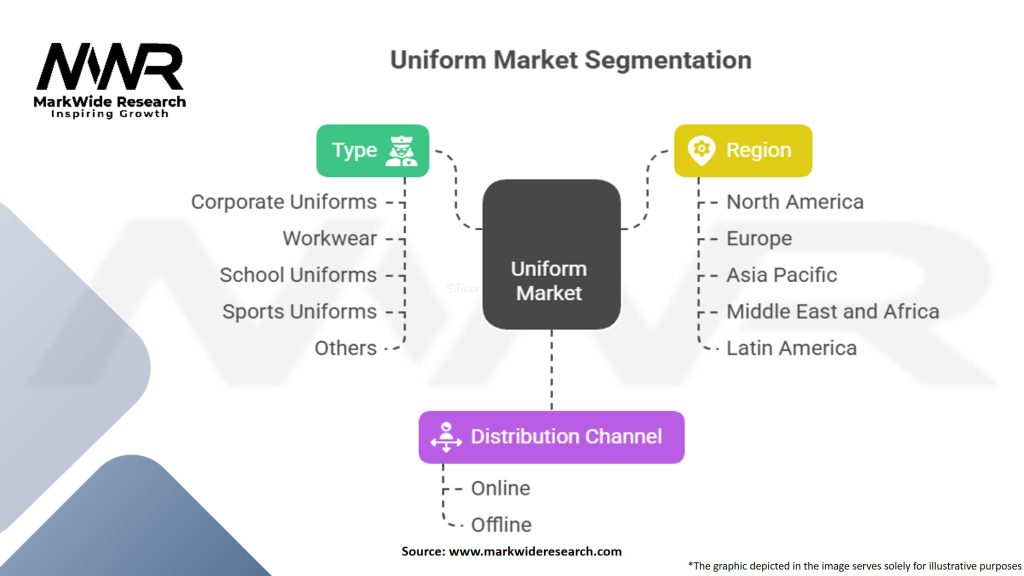 MWR
MarkWide Research
Inspiring Growth

Uniform Market Segmentation

Type
Corporate Uniforms
Workwear
School Uniforms
Sports Uniforms
Others

Uniform Market

Region
North America
Europe
Asia Pacific
Middle East and Africa
Latin America

Distribution Channel
Online
Offline

Source: www.markwideresearch.com

*The graphic depicted in the image serves solely for illustrative purposes